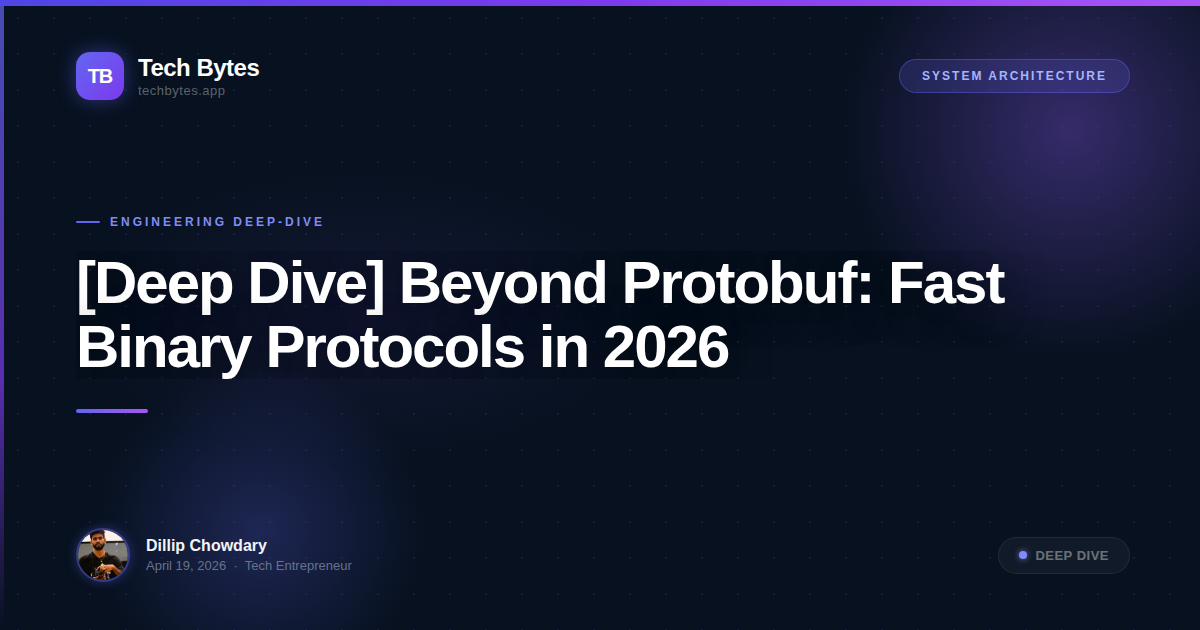 TB
Tech Bytes
techbytes.app

SYSTEM ARCHITECTURE

ENGINEERING DEEP-DIVE

[Deep Dive] Beyond Protobuf: Fast Binary Protocols in 2026

Dillip Chowdary
April 19, 2026 · Tech Entrepreneur

DEEP DIVE